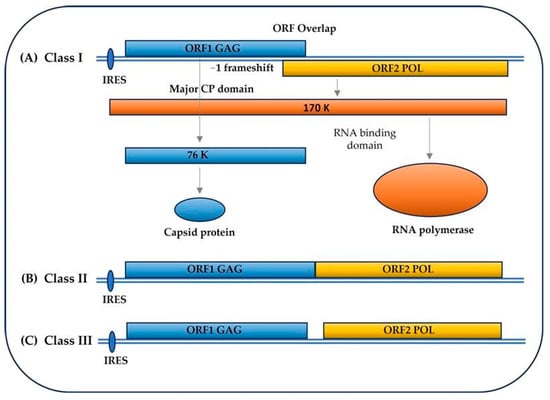 ORF Overlap

(A) Class I

ORF1 GAG

IRES

−1 frameshift

ORF2 POL

Major CP domain

170 K

RNA binding domain

76 K

Capsid protein

RNA polymerase

(B) Class II

ORF1 GAG

ORF2 POL

IRES

(C) Class III

ORF1 GAG

ORF2 POL

IRES